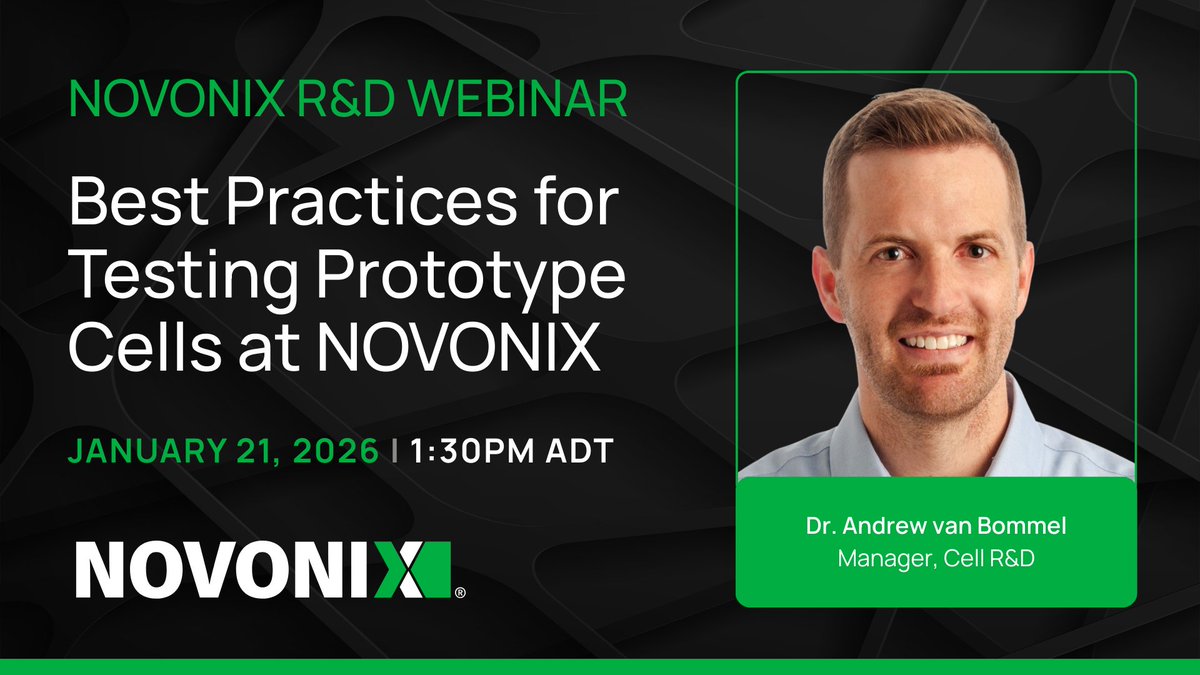 NOVONIX R&D WEBINAR

Best Practices for Testing Prototype Cells at NOVONIX

JANUARY 21, 2026 | 1:30PM ADT

NOVONIX®

Dr. Andrew van Bommel
Manager, Cell R&D